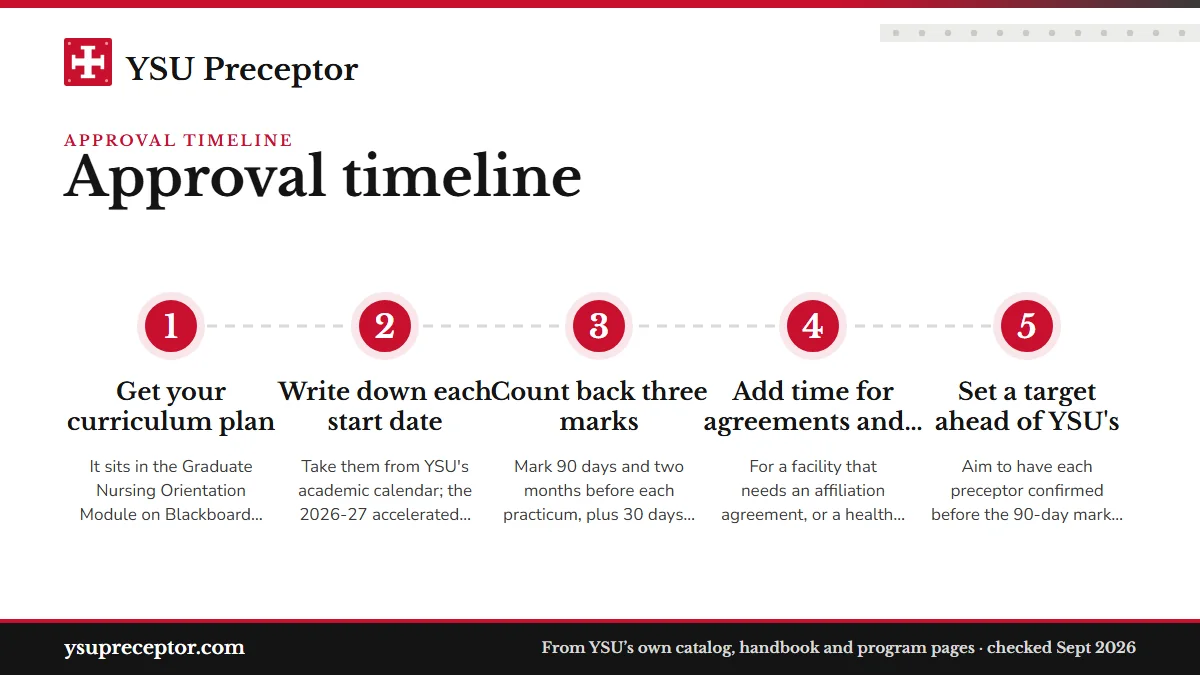 YSU Preceptor

APPROVAL TIMELINE

Approval timeline

1

Get your curriculum plan

It sits in the Graduate Nursing Orientation Module on Blackboard...

2

Write down each start date

Take them from YSU's academic calendar; the 2026-27 accelerated...

3

Count back three marks

Mark 90 days and two months before each practicum, plus 30 days...

4

Add time for agreements and...

For a facility that needs an affiliation agreement, or a health...

5

Set a target ahead of YSU's

Aim to have each preceptor confirmed before the 90-day mark...

ysupreceptor.com

From YSU's own catalog, handbook and program pages · checked Sept 2026